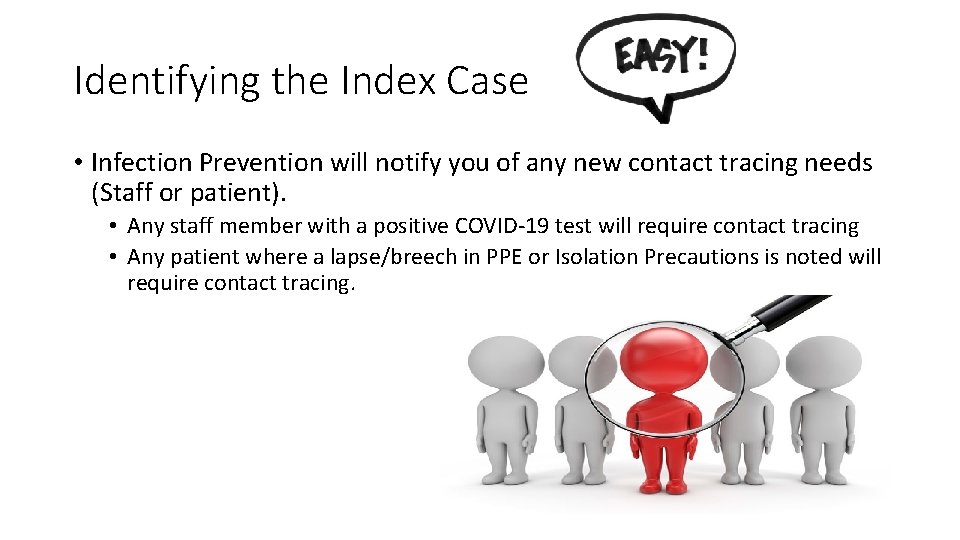 Identifying the Index Case

EASY!

• Infection Prevention will notify you of any new contact tracing needs (Staff or patient).
  • Any staff member with a positive COVID-19 test will require contact tracing
  • Any patient where a lapse/breech in PPE or Isolation Precautions is noted will require contact tracing.